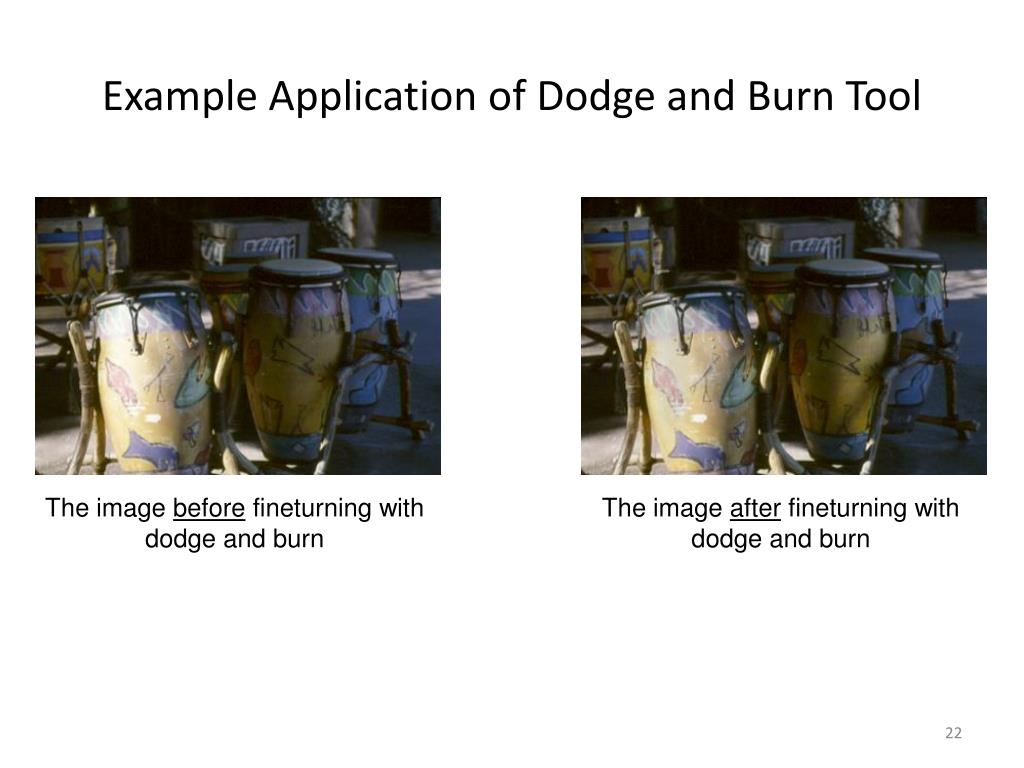 Example Application of Dodge and Burn Tool

The image before fineturning with dodge and burn

The image after fineturning with dodge and burn

22